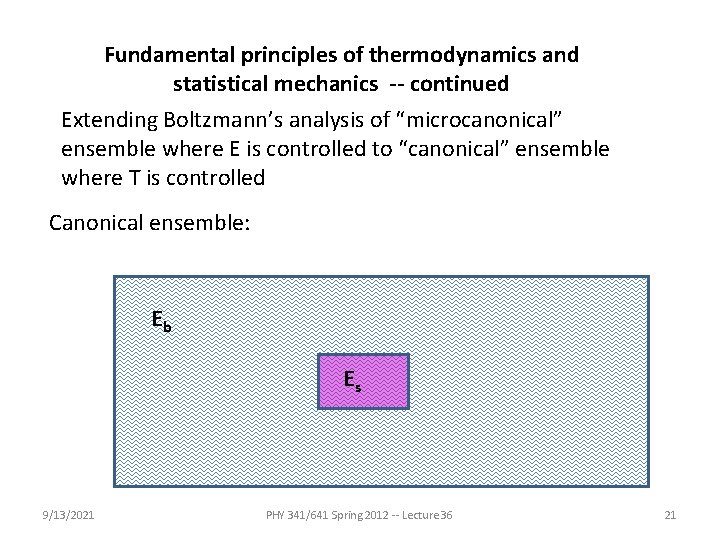 Fundamental principles of thermodynamics and statistical mechanics -- continued

Extending Boltzmann's analysis of "microcanonical" ensemble where E is controlled to "canonical" ensemble where T is controlled

Canonical ensemble:

$E_b$

$E_s$

9/13/2021

PHY 341/641 Spring 2012 -- Lecture 36

21